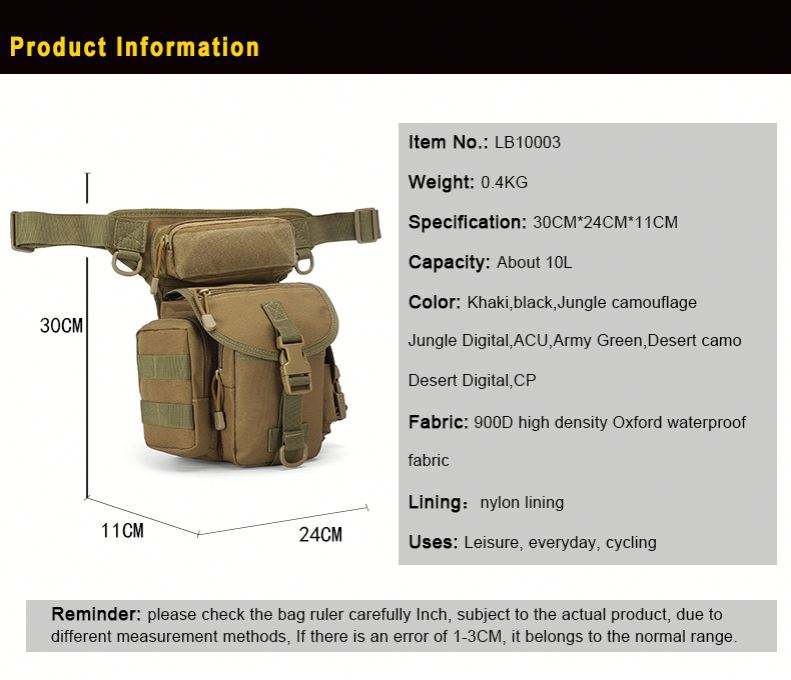 Product Information

30CM

11CM

24CM

Item No.: LB10003

Weight: 0.4KG

Specification: 30CM*24CM*11CM

Capacity: About 10L

Color: Khaki,black,Jungle camouflage Jungle Digital,ACU,Army Green,Desert camo Desert Digital,CP

Fabric: 900D high density Oxford waterproof fabric

Lining: nylon lining

Uses: Leisure, everyday, cycling

Reminder: please check the bag ruler carefully Inch, subject to the actual product, due to different measurement methods, If there is an error of 1-3CM, it belongs to the normal range.